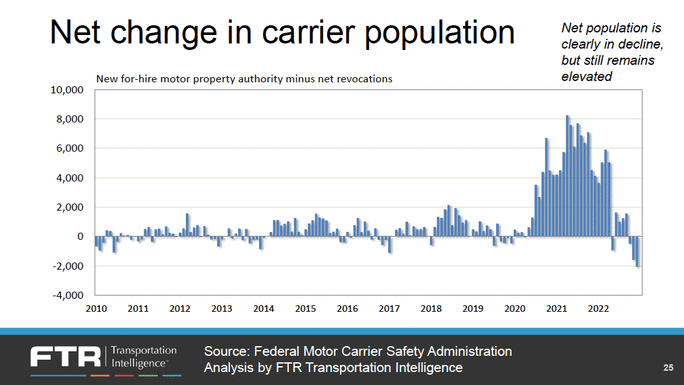 Net change in carrier population

Net population is clearly in decline, but still remains elevated

New for-hire motor property authority minus net revocations

10,000
8,000
6,000
4,000
2,000
0
-2,000
-4,000

2010 2011 2012 2013 2014 2015 2016 2017 2018 2019 2020 2021 2022

FTR Transportation Intelligence™

Source: Federal Motor Carrier Safety Administration
Analysis by FTR Transportation Intelligence

25